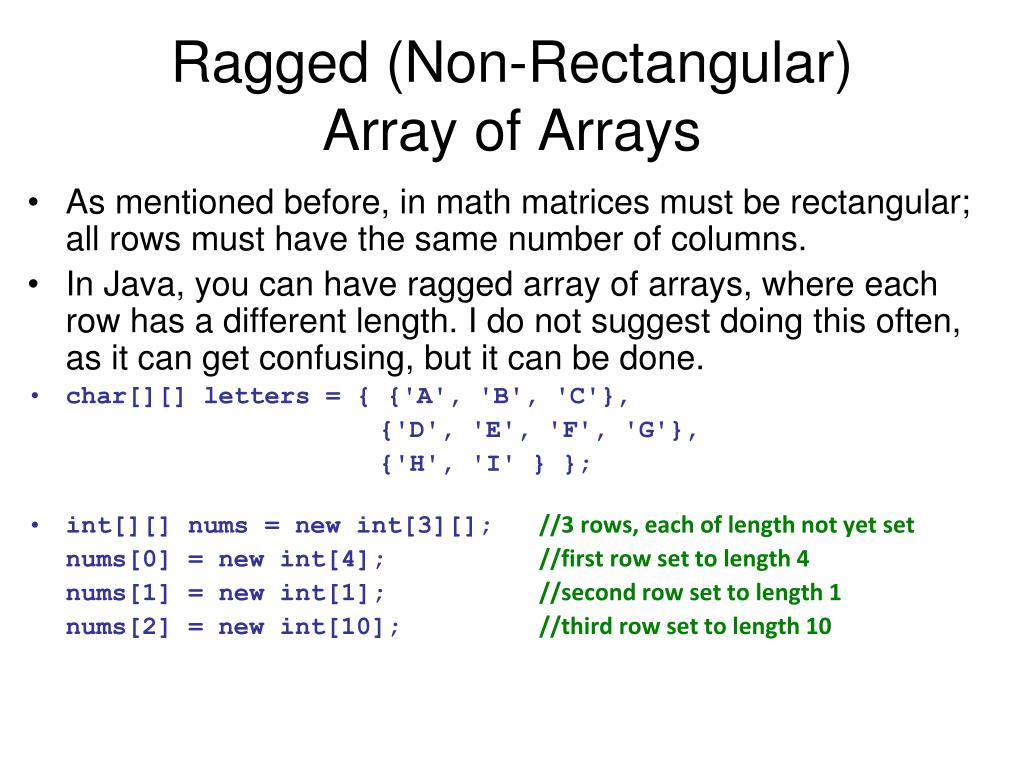 Ragged (Non-Rectangular)
Array of Arrays

• As mentioned before, in math matrices must be rectangular; all rows must have the same number of columns.
• In Java, you can have ragged array of arrays, where each row has a different length. I do not suggest doing this often, as it can get confusing, but it can be done.
• char[][] letters = { {'A', 'B', 'C'},
{'D', 'E', 'F', 'G'},
{'H', 'I' } };

• int[][] nums = new int[3][]; //3 rows, each of length not yet set
nums[0] = new int[4]; //first row set to length 4
nums[1] = new int[1]; //second row set to length 1
nums[2] = new int[10]; //third row set to length 10